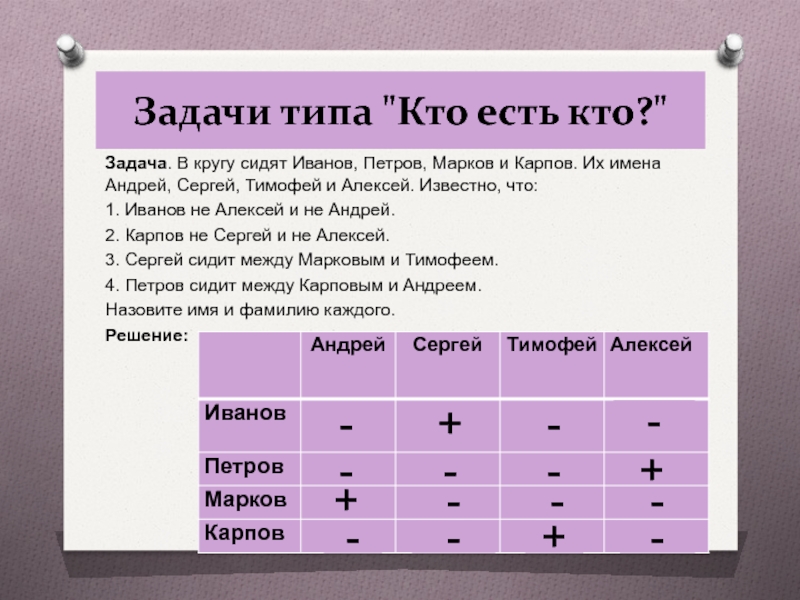 Задачи типа "Кто есть кто?"

Задача. В кругу сидят Иванов, Петров, Марков и Карпов. Их имена Андрей, Сергей, Тимофей и Алексей. Известно, что:

1. Иванов не Алексей и не Андрей.

2. Карпов не Сергей и не Алексей.

3. Сергей сидит между Марковым и Тимофеем.

4. Петров сидит между Карповым и Андреем.

Назовите имя и фамилию каждого.

Решение:

| | Андрей | Сергей | Тимофей | Алексей |
|---|---|---|---|---|
| Иванов | - | + | - | - |
| Петров | - | - | - | + |
| Марков | + | - | - | - |
| Карпов | - | - | + | - |